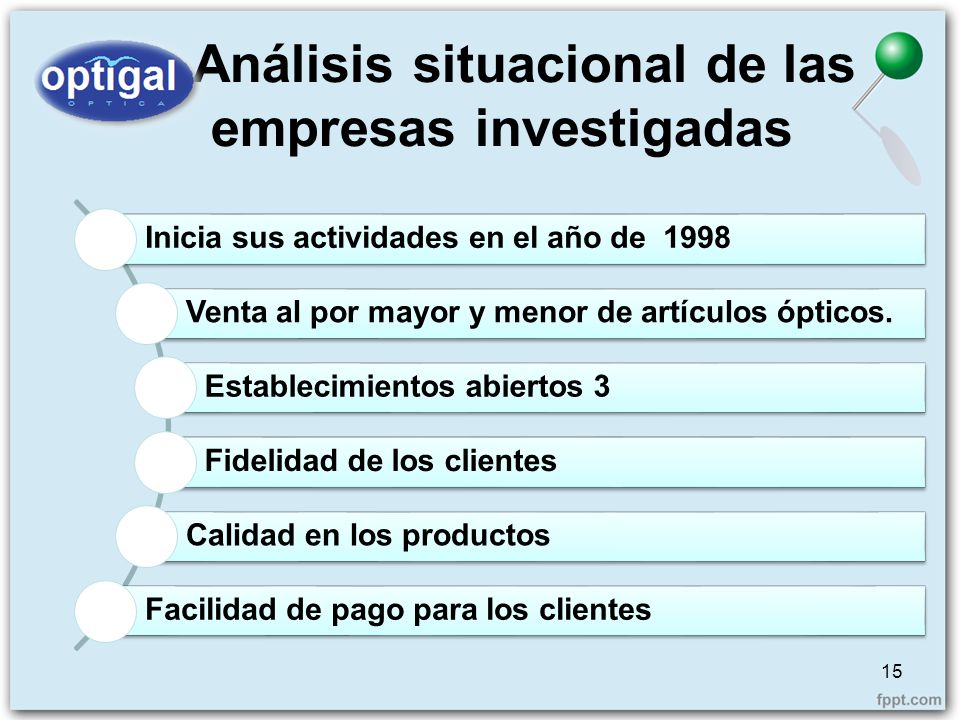 optigal
OPTICA

Análisis situacional de las empresas investigadas

Inicia sus actividades en el año de 1998

Venta al por mayor y menor de artículos ópticos.

Establecimientos abiertos 3

Fidelidad de los clientes

Calidad en los productos

Facilidad de pago para los clientes

15

fppt.com